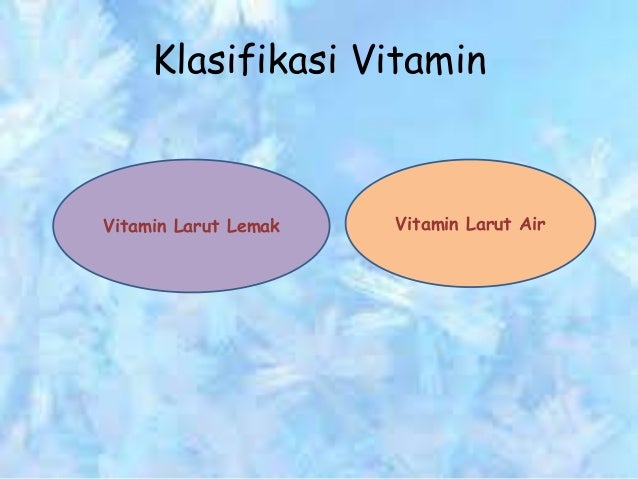 Klasifikasi Vitamin

Vitamin Larut Lemak

Vitamin Larut Air